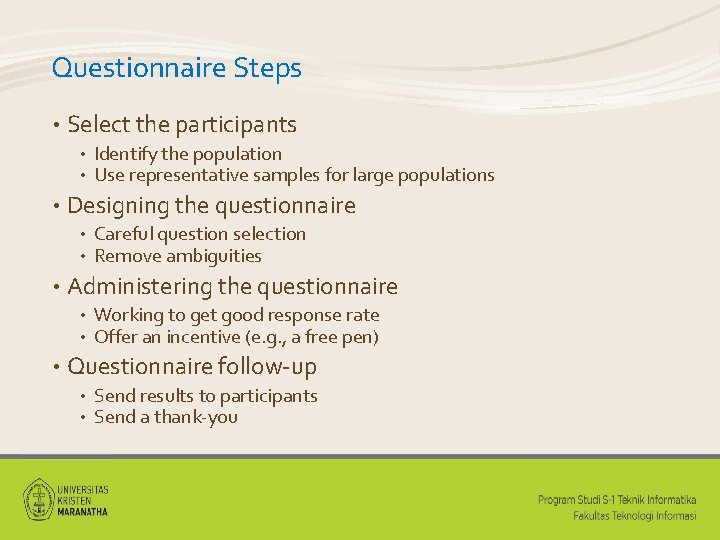 Questionnaire Steps

• Select the participants
  • Identify the population
  • Use representative samples for large populations
• Designing the questionnaire
  • Careful question selection
  • Remove ambiguities
• Administering the questionnaire
  • Working to get good response rate
  • Offer an incentive (e.g., a free pen)
• Questionnaire follow-up
  • Send results to participants
  • Send a thank-you

UNIVERSITAS KRISTEN MARANATHA

Program Studi S-1 Teknik Informatika
Fakultas Teknologi Informasi